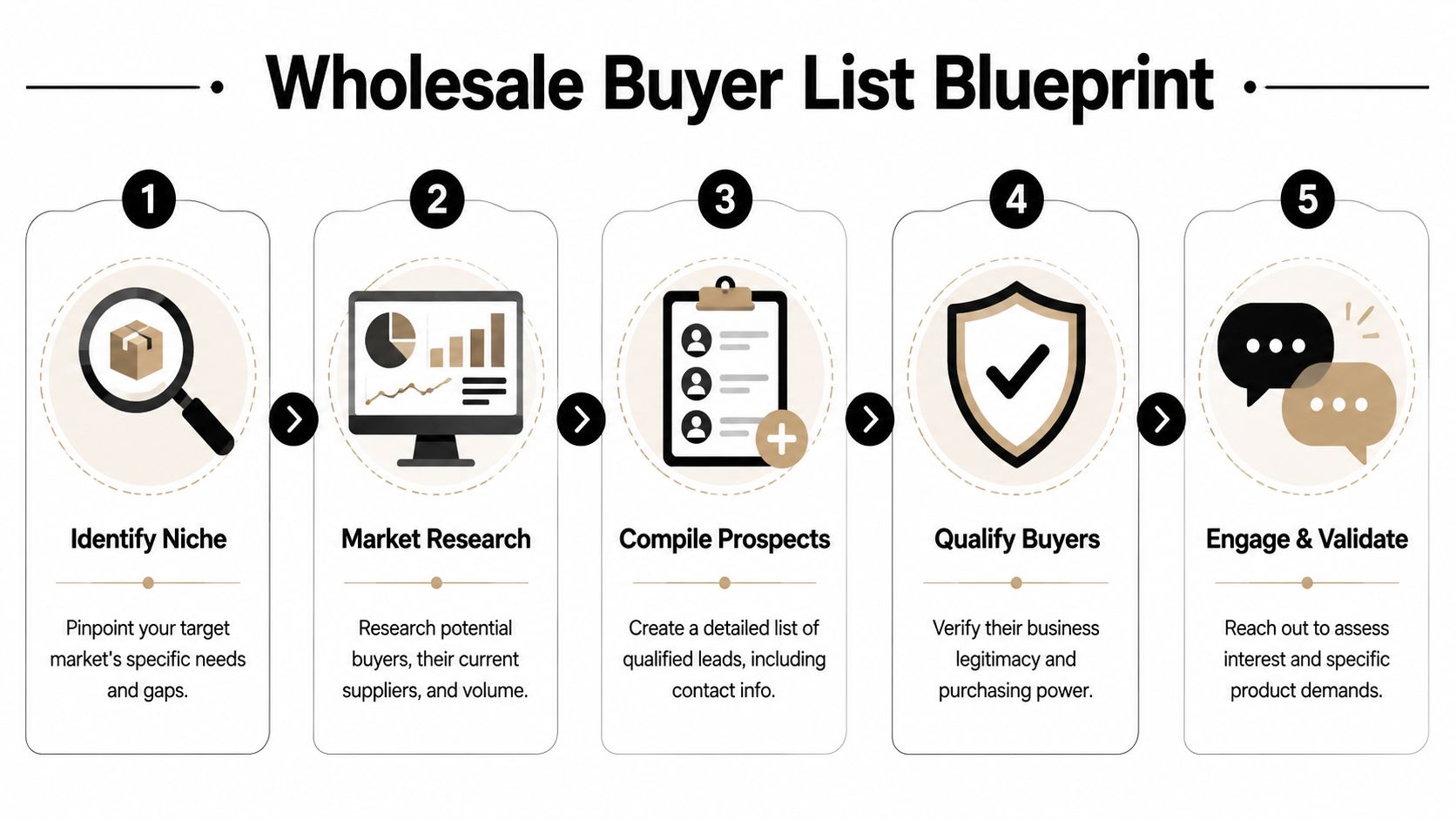 Wholesale Buyer List Blueprint

1

Identify Niche

Pinpoint your target market's specific needs and gaps.

2

Market Research

Research potential buyers, their current suppliers, and volume.

3

Compile Prospects

Create a detailed list of qualified leads, including contact info.

4

Qualify Buyers

Verify their business legitimacy and purchasing power.

5

Engage & Validate

Reach out to assess interest and specific product demands.